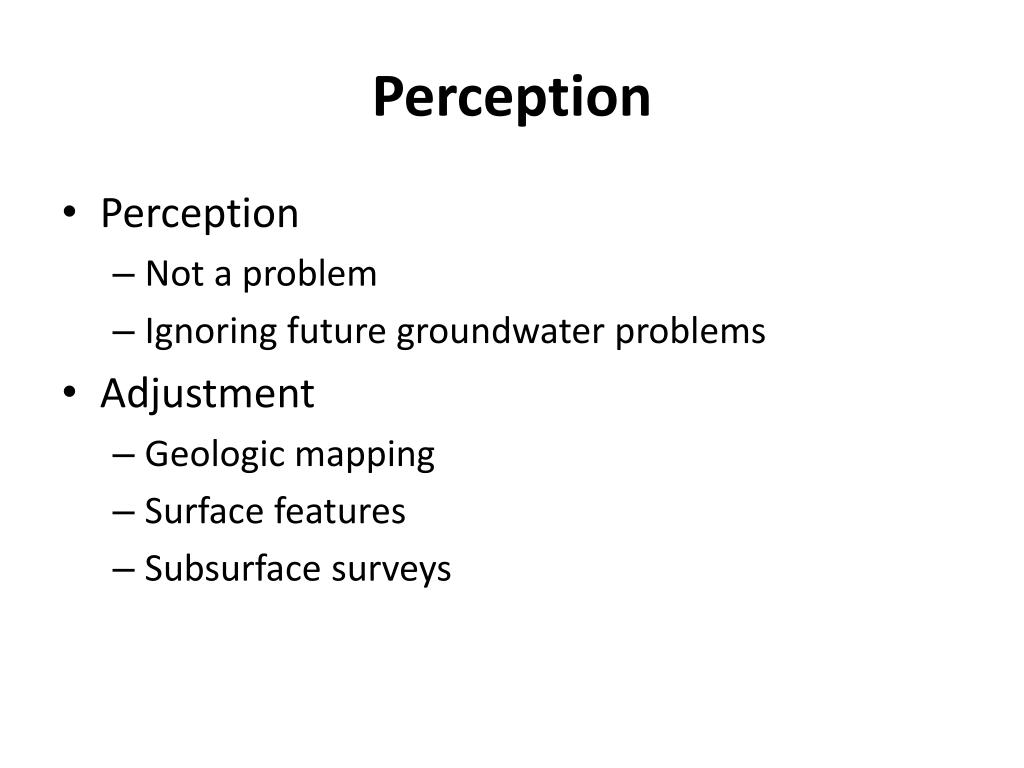 Perception

• Perception
– Not a problem
– Ignoring future groundwater problems
• Adjustment
– Geologic mapping
– Surface features
– Subsurface surveys